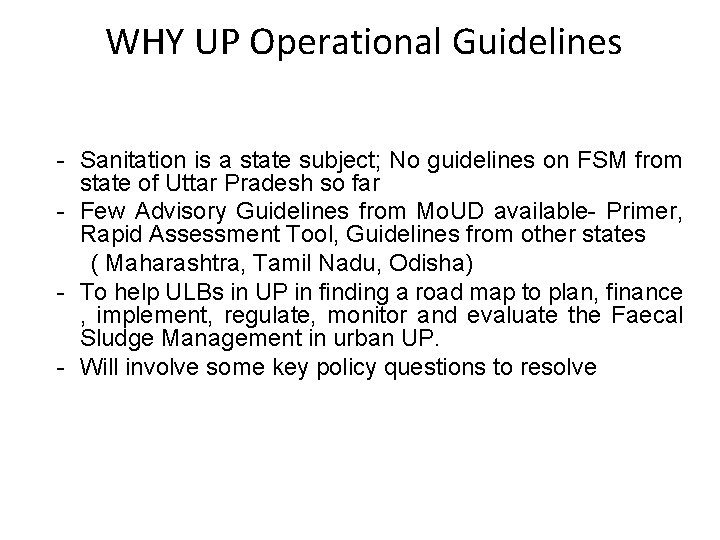 WHY UP Operational Guidelines

- Sanitation is a state subject; No guidelines on FSM from state of Uttar Pradesh so far
- Few Advisory Guidelines from MoUD available- Primer, Rapid Assessment Tool, Guidelines from other states ( Maharashtra, Tamil Nadu, Odisha)
- To help ULBs in UP in finding a road map to plan, finance , implement, regulate, monitor and evaluate the Faecal Sludge Management in urban UP.
- Will involve some key policy questions to resolve